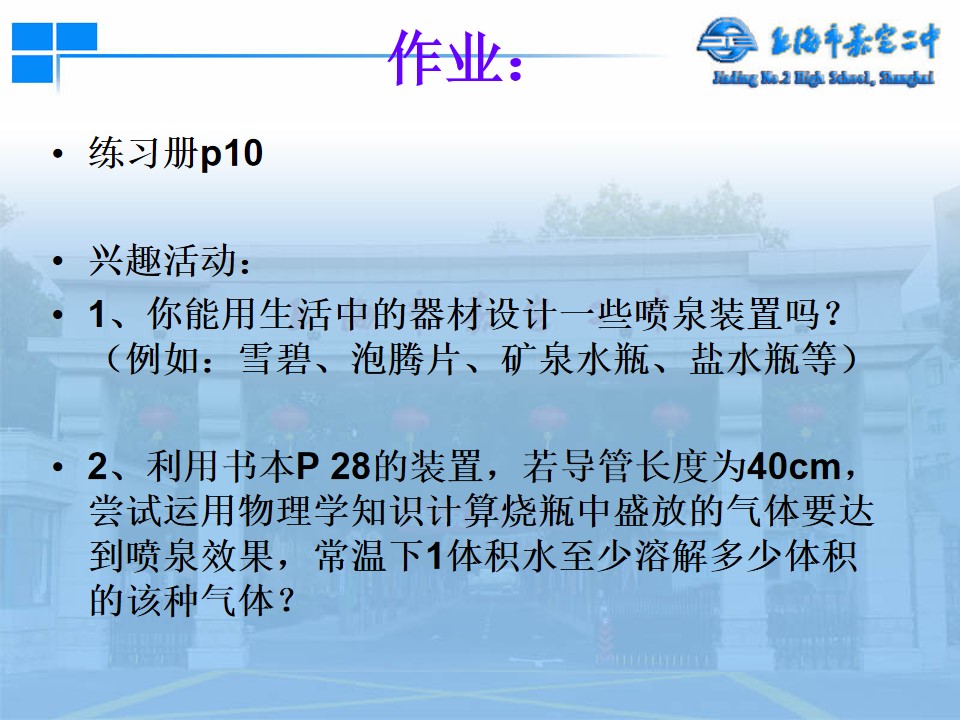 作业：

上海市嘉定二中
Jiading No.2 High School, Shanghai

• 练习册p10

• 兴趣活动：
• 1、你能用生活中的器材设计一些喷泉装置吗？（例如：雪碧、泡腾片、矿泉水瓶、盐水瓶等）

• 2、利用书本P 28的装置，若导管长度为40cm，尝试运用物理学知识计算烧瓶中盛放的气体要达到喷泉效果，常温下1体积水至少溶解多少体积的该种气体？